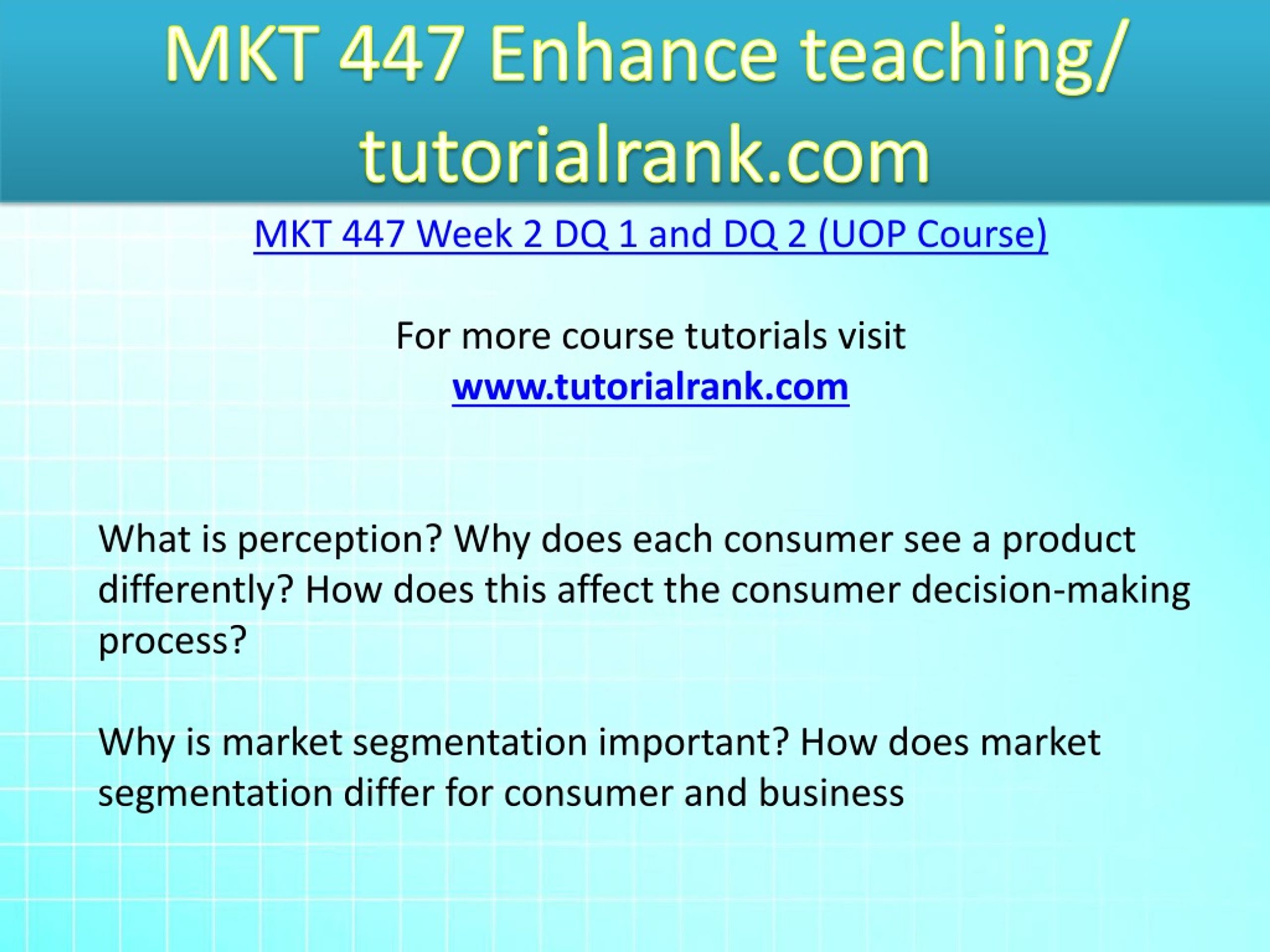 MKT 447 Enhance teaching/ tutorialrank.com

MKT 447 Week 2 DQ 1 and DQ 2 (UOP Course)

For more course tutorials visit
www.tutorialrank.com

What is perception? Why does each consumer see a product differently? How does this affect the consumer decision-making process?

Why is market segmentation important? How does market segmentation differ for consumer and business